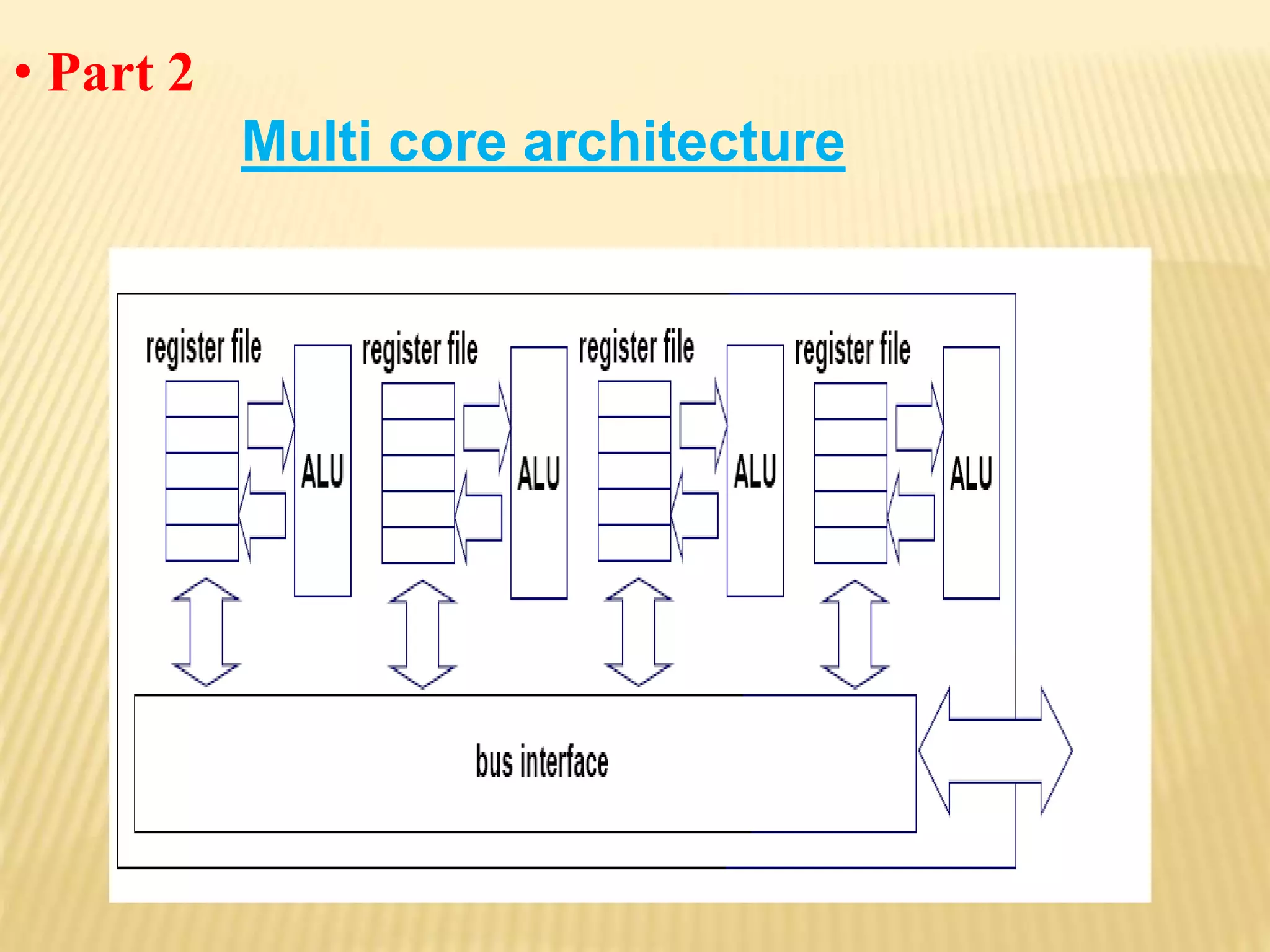 • Part 2

Multi core architecture

register file

ALU

register file

ALU

register file

ALU

register file

ALU

bus interface